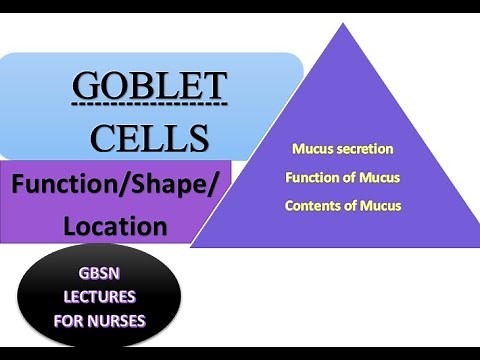 GOBLET CELLS

Function/Shape/ Location

Mucus secretion

Function of Mucus

Contents of Mucus

GBSN LECTURES FOR NURSES